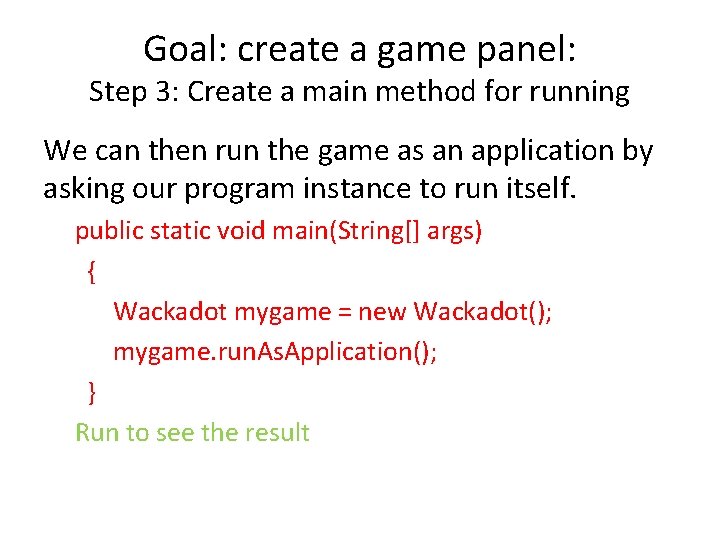 Goal: create a game panel:
Step 3: Create a main method for running

We can then run the game as an application by asking our program instance to run itself.

public static void main(String[] args)
{
Wackadot mygame = new Wackadot();
mygame.runAsApplication();
}

Run to see the result